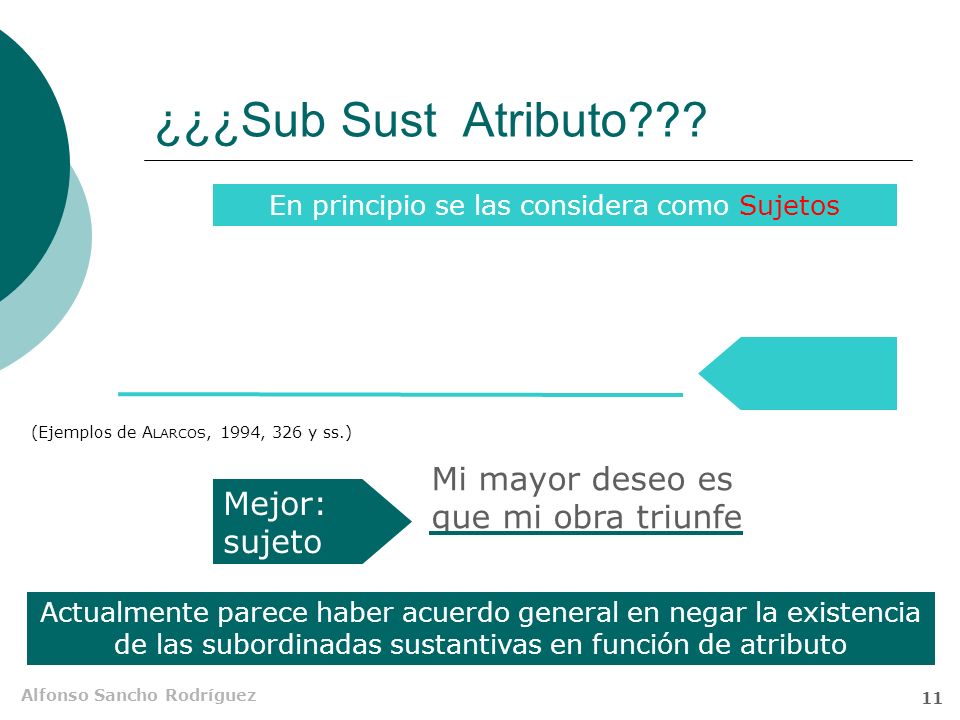 ¿¿¿Sub Sust Atributo???

En principio se las considera como Sujetos

(Ejemplos de ALARCOS, 1994, 326 y ss.)

Mejor: sujeto

Mi mayor deseo es que mi obra triunfe

Actualmente parece haber acuerdo general en negar la existencia de las subordinadas sustantivas en función de atributo

Alfonso Sancho Rodríguez

11